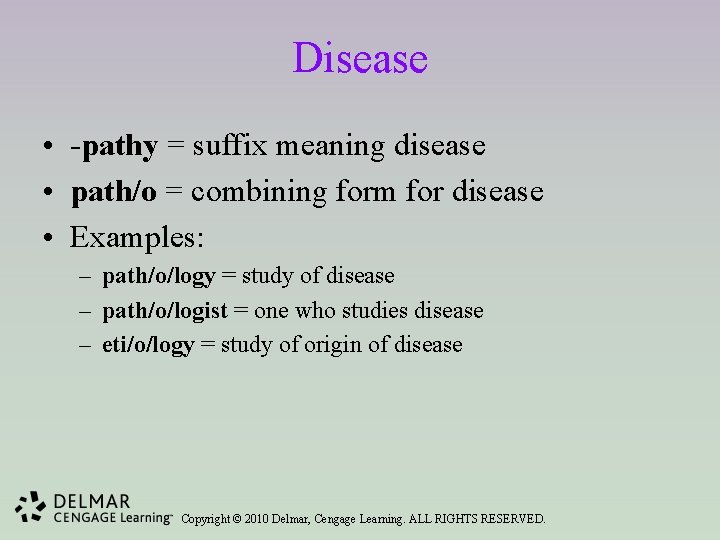 Disease

• -pathy = suffix meaning disease
• path/o = combining form for disease
• Examples:
– path/o/logy = study of disease
– path/o/logist = one who studies disease
– eti/o/logy = study of origin of disease

DELMAR CENGAGE Learning™ Copyright © 2010 Delmar, Cengage Learning. ALL RIGHTS RESERVED.